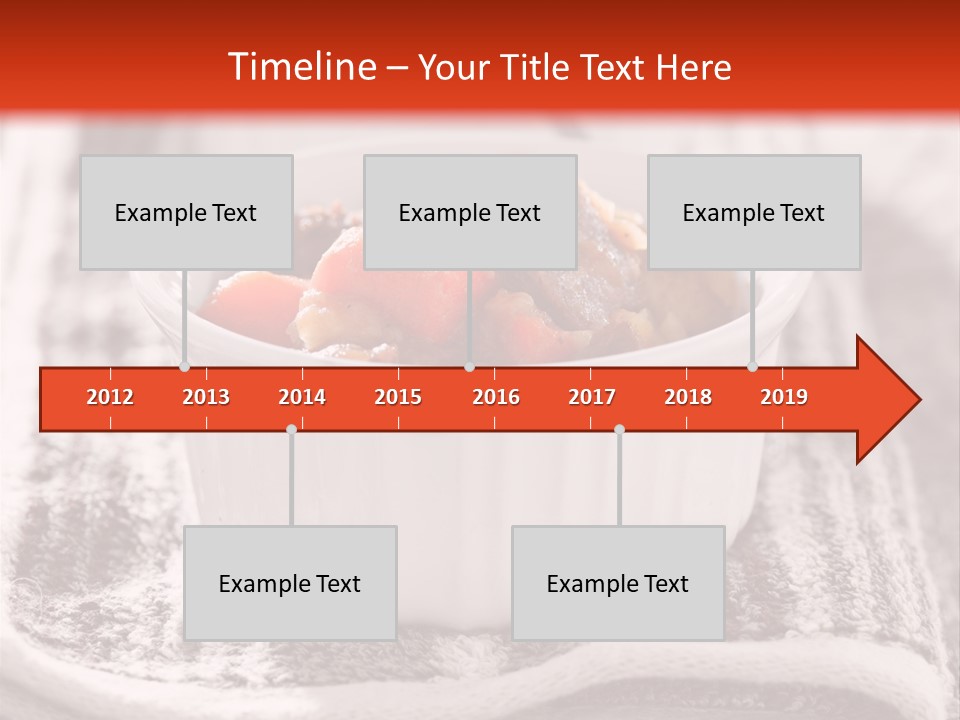 Timeline – Your Title Text Here

Example Text

Example Text

Example Text

2012 2013 2014 2015 2016 2017 2018 2019

Example Text

Example Text